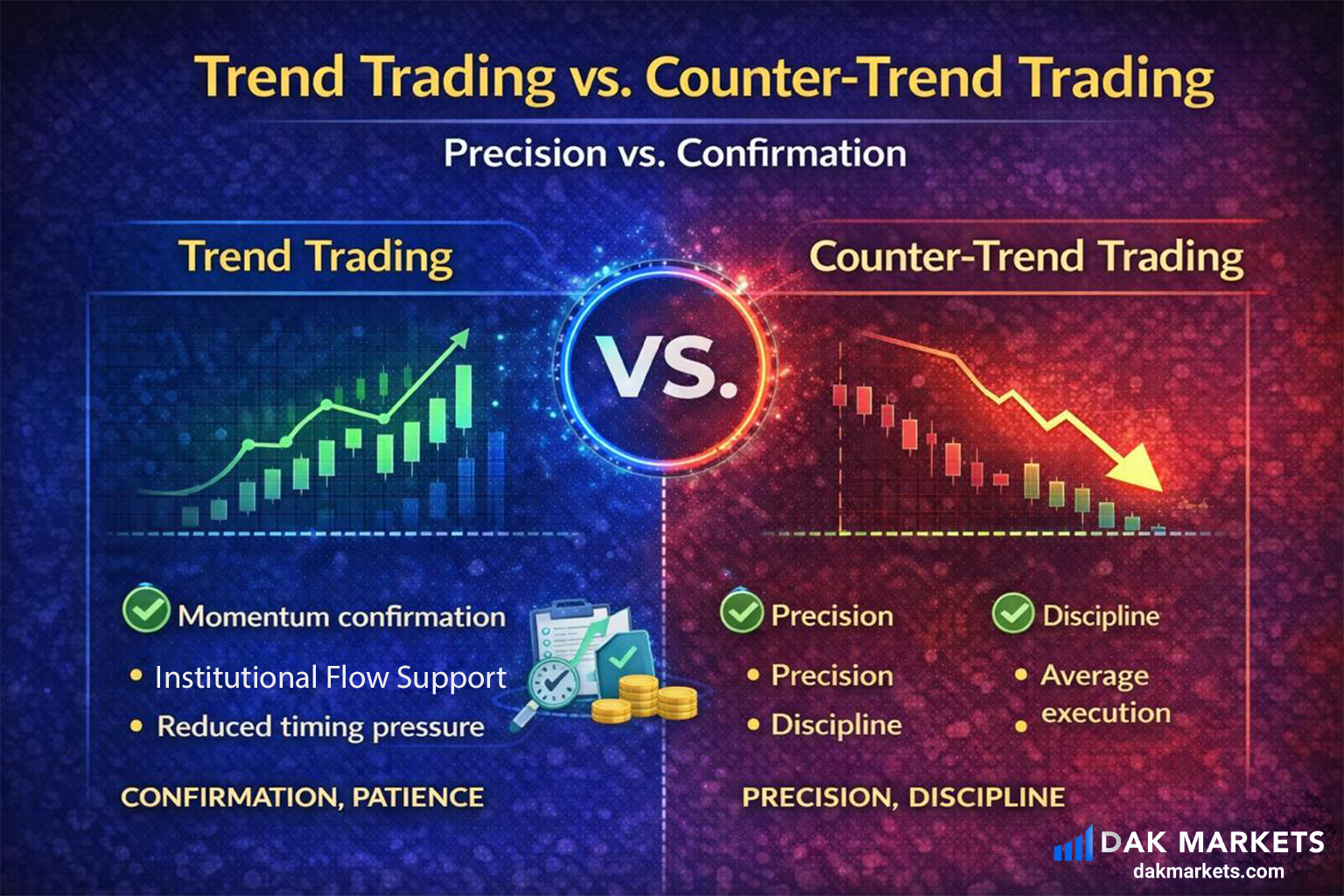 Trend Trading vs. Counter-Trend Trading

Precision vs. Confirmation

Trend Trading

VS.

Counter-Trend Trading

Momentum confirmation

• Institutional Flow Support

• Reduced timing pressure

CONFIRMATION, PATIENCE

Precision

• Precision

• Discipline

Discipline

• Average execution

•

PRECISION, DISCIPLINE

DAK MARKETS
dakmarkets.com